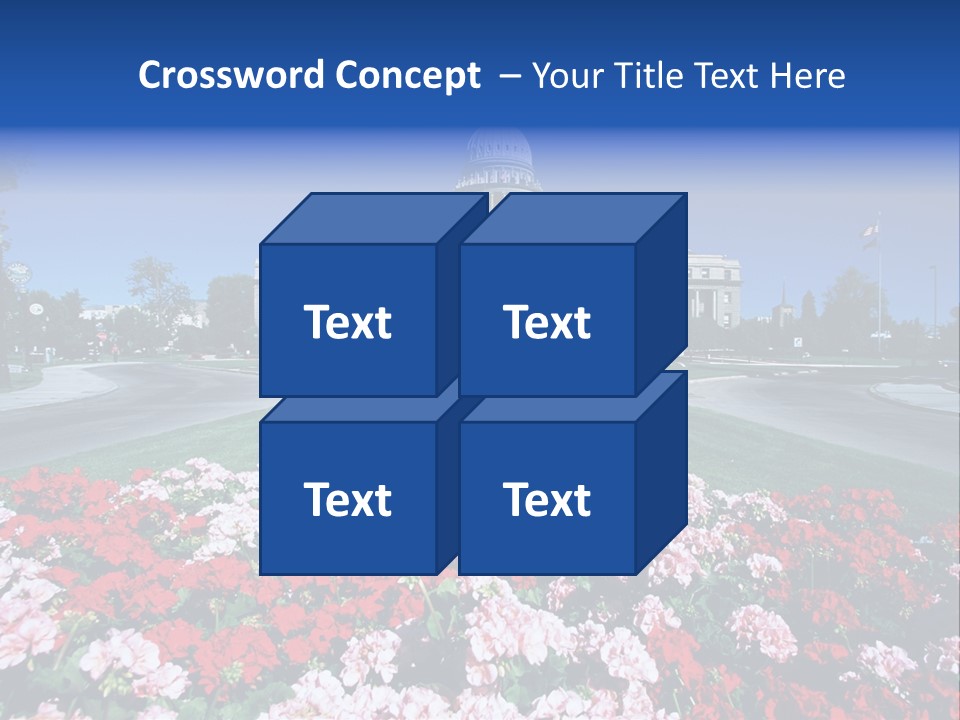 Crossword Concept – Your Title Text Here

Text

Text

Text

Text